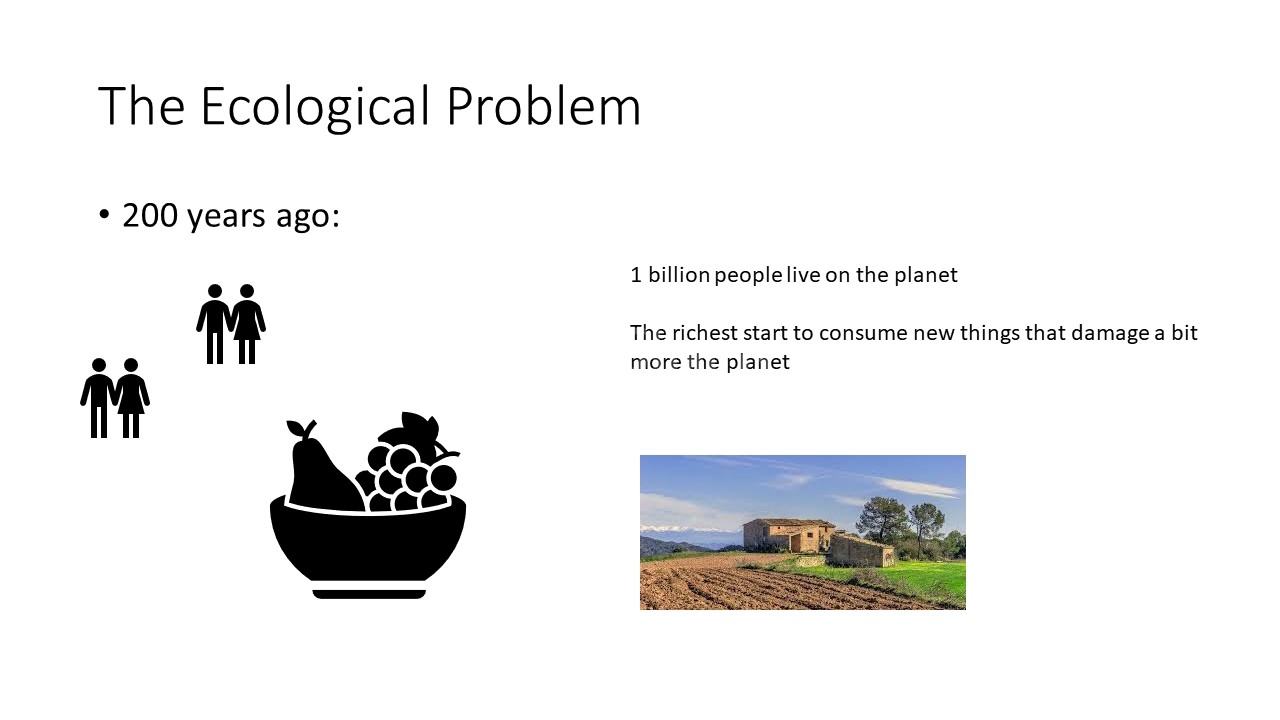 The Ecological Problem

• 200 years ago:

1 billion people live on the planet

The richest start to consume new things that damage a bit more the planet